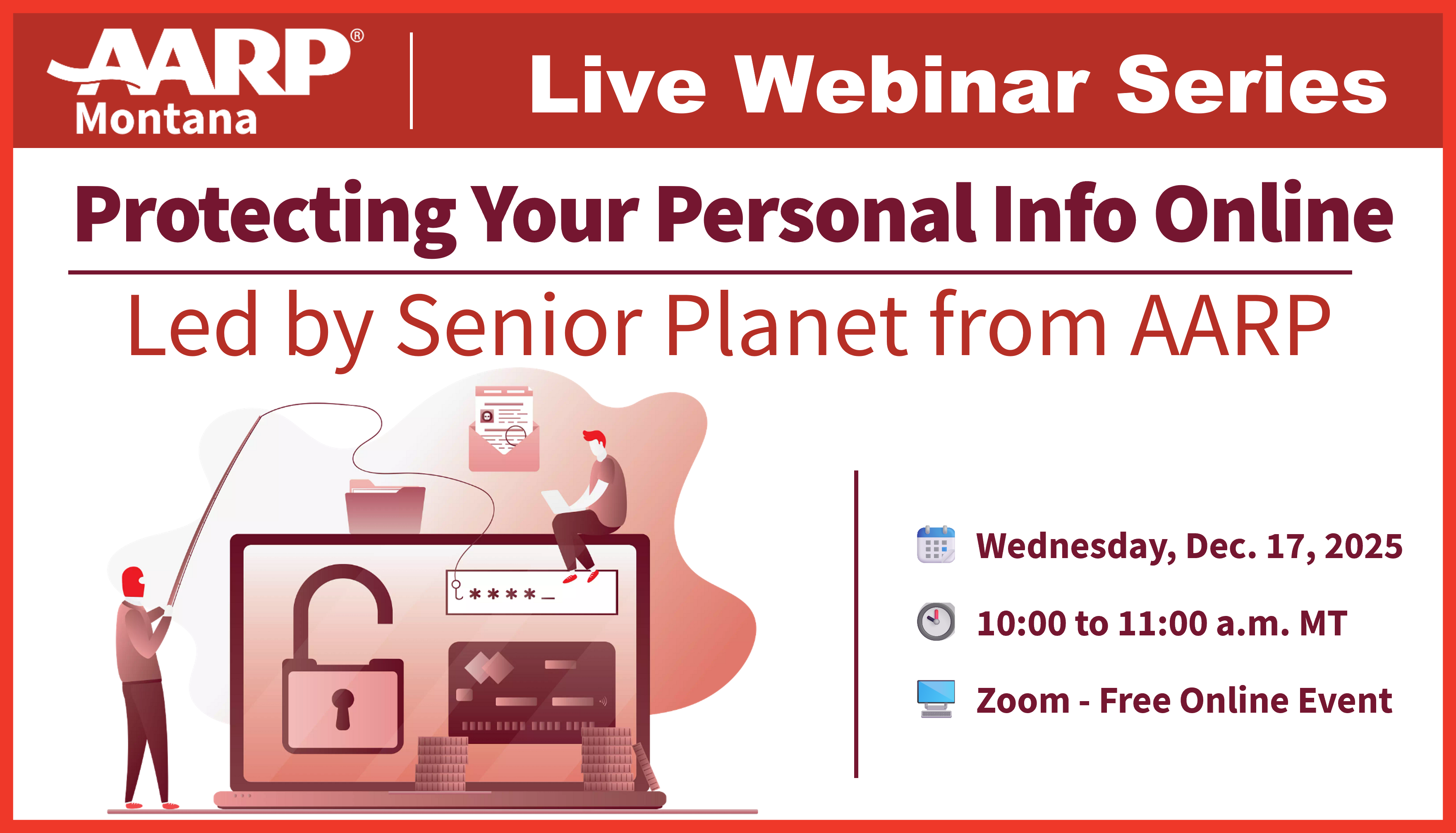 AARP®
Montana

Live Webinar Series

Protecting Your Personal Info Online

Led by Senior Planet from AARP

****_

Wednesday, Dec. 17, 2025

10:00 to 11:00 a.m. MT

Zoom - Free Online Event